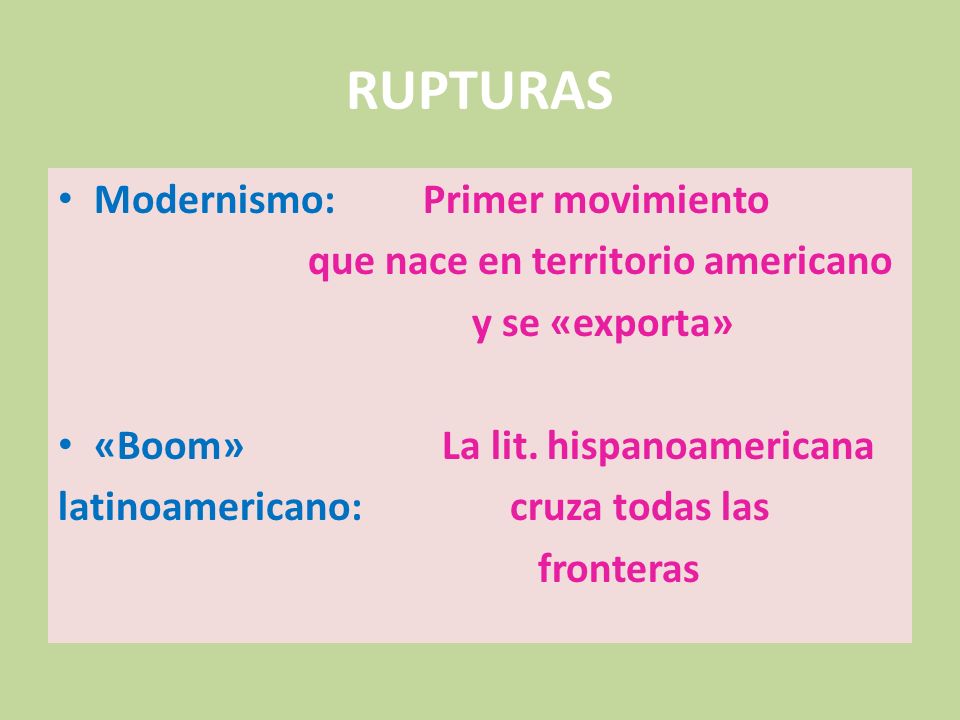 RUPTURAS

• Modernismo: Primer movimiento que nace en territorio americano y se «exporta»

• «Boom» latinoamericano: La lit. hispanoamericana cruza todas las fronteras